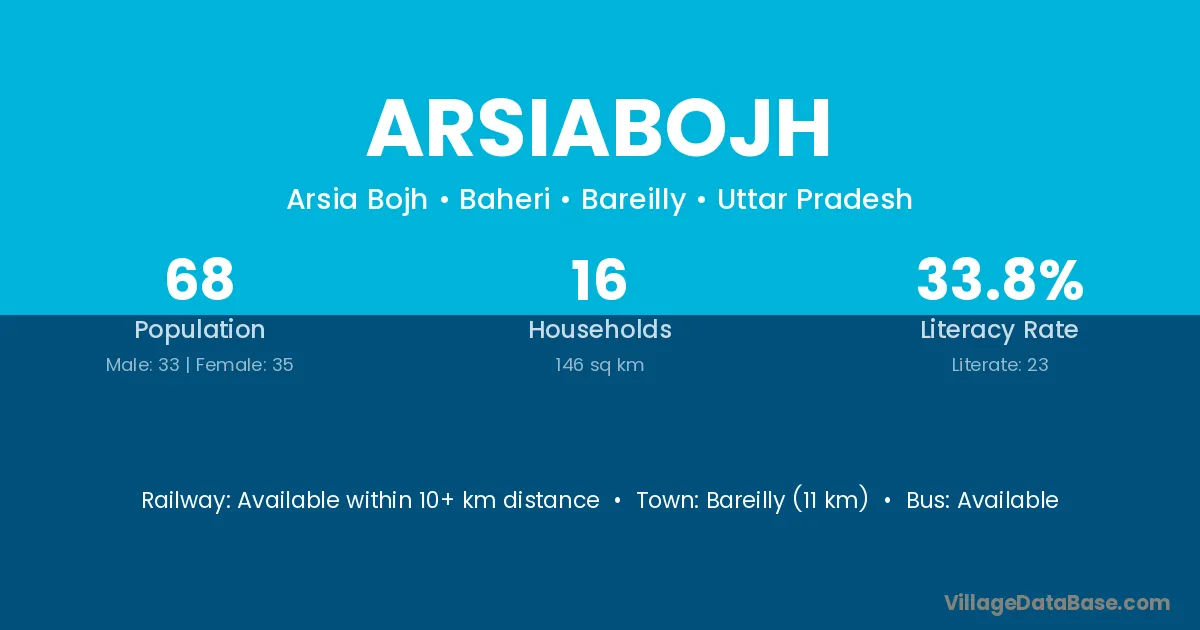 ARSIABOJH

Arsia Bojh • Baheri • Bareilly • Uttar Pradesh

68
Population
Male: 33 | Female: 35

16
Households
146 sq km

33.8%
Literacy Rate
Literate: 23

Railway: Available within 10+ km distance • Town: Bareilly (11 km) • Bus: Available

VillageDataBase.com